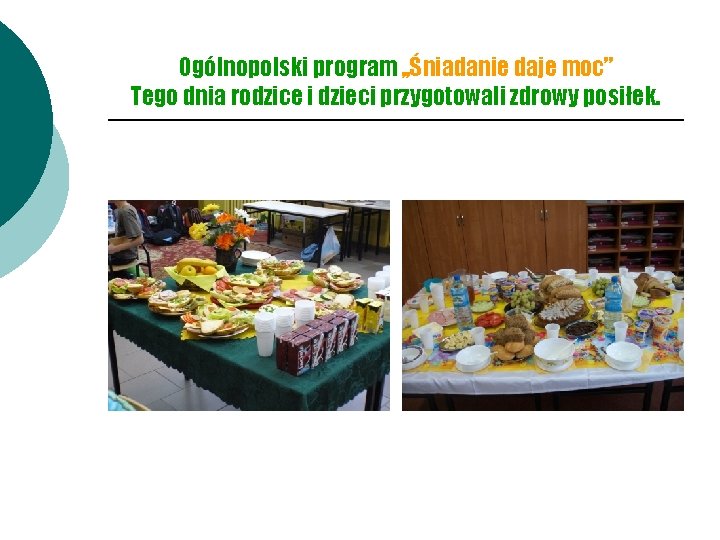 Ogólnopolski program „Śniadanie daje moc”
Tego dnia rodzice i dzieci przygotowali zdrowy posiłek.